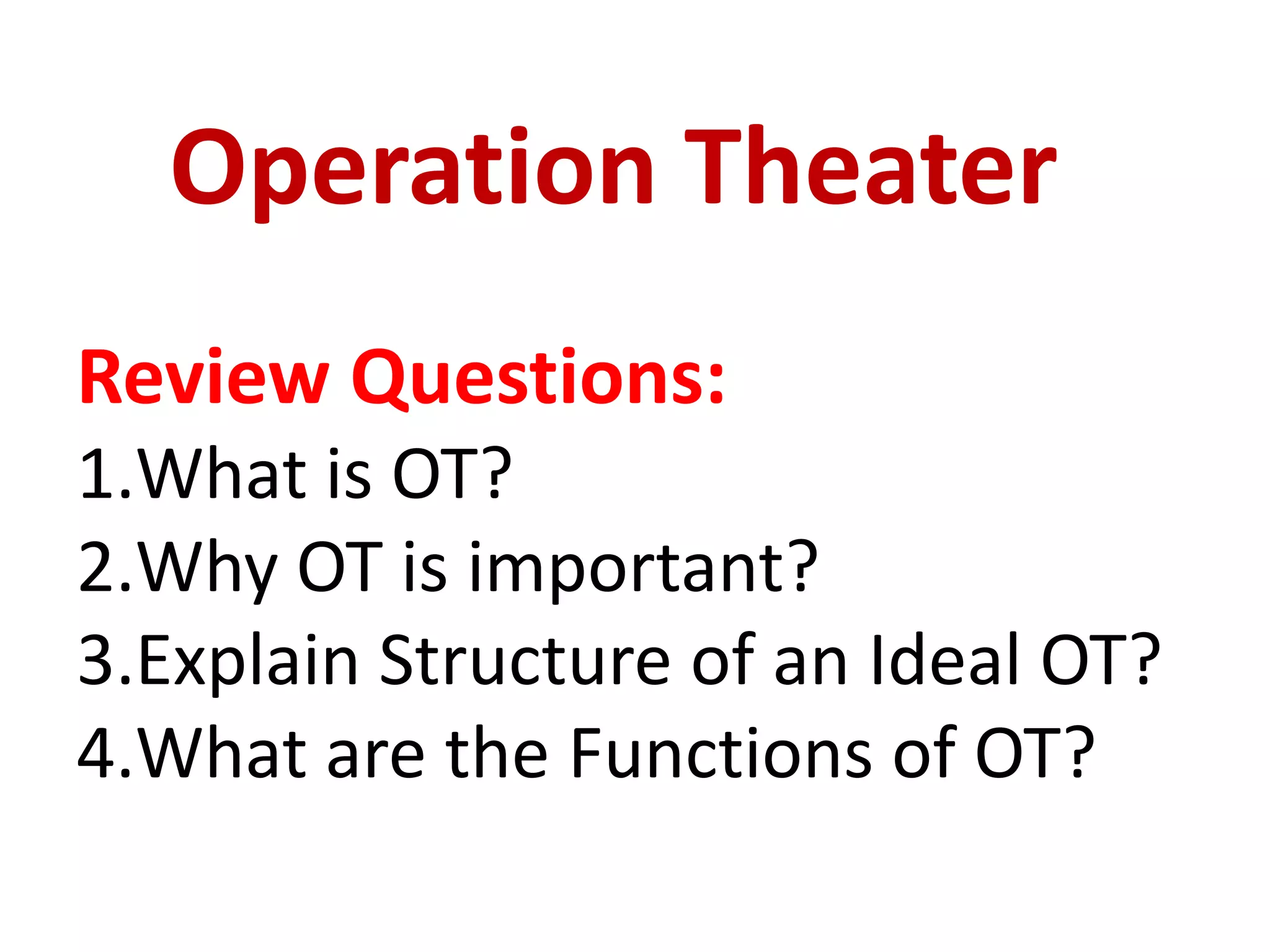 Operation Theater

Review Questions:
1.What is OT?
2.Why OT is important?
3.Explain Structure of an Ideal OT?
4.What are the Functions of OT?